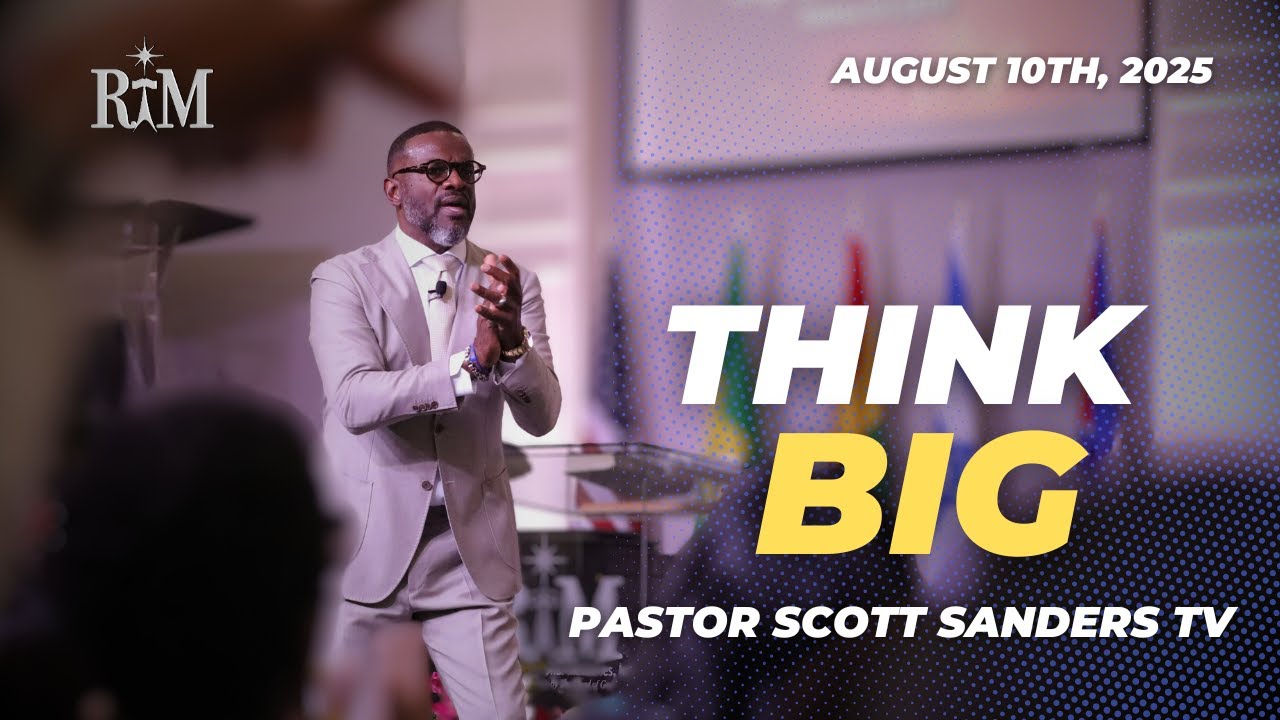 RIM

AUGUST 10TH, 2025

THINK
BIG

PASTOR SCOTT SANDERS TV